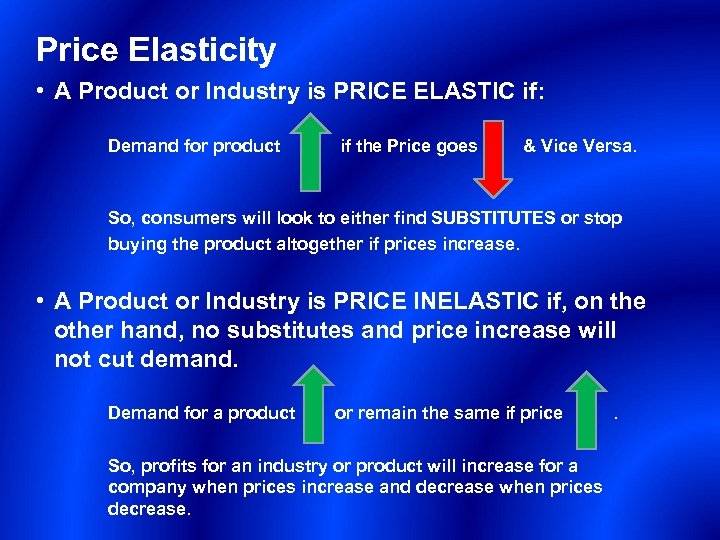 Price Elasticity

• A Product or Industry is PRICE ELASTIC if:

Demand for product if the Price goes & Vice Versa.

So, consumers will look to either find SUBSTITUTES or stop buying the product altogether if prices increase.

• A Product or Industry is PRICE INELASTIC if, on the other hand, no substitutes and price increase will not cut demand.

Demand for a product or remain the same if price .

So, profits for an industry or product will increase for a company when prices increase and decrease when prices decrease.